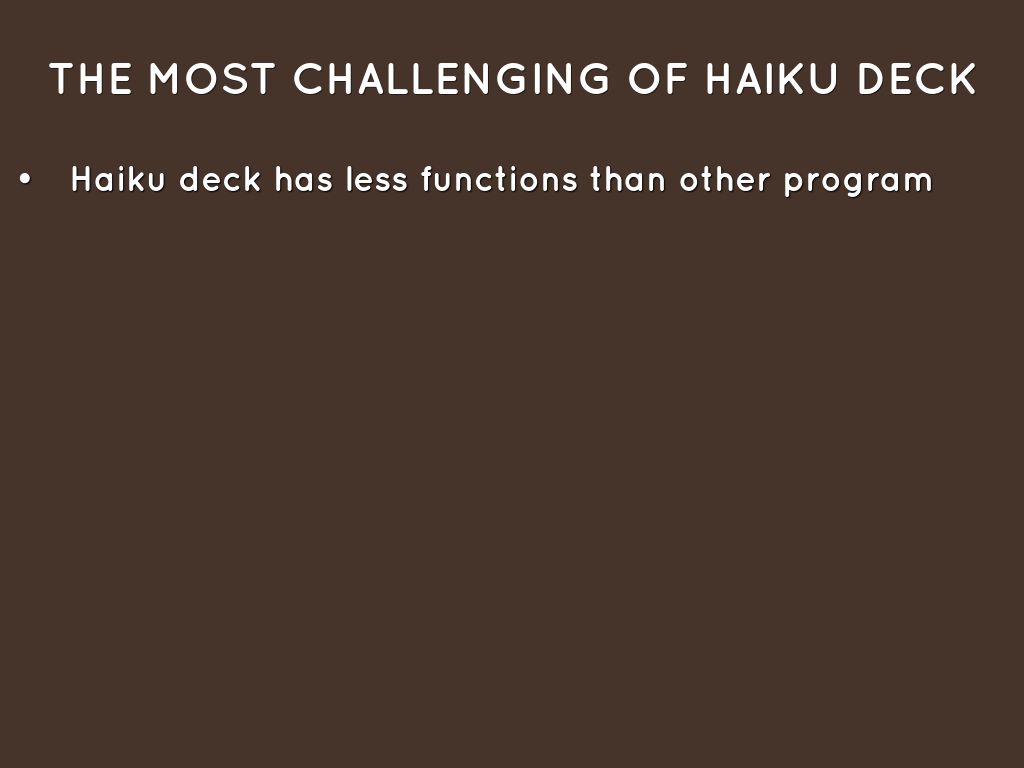 THE MOST CHALLENGING OF HAIKU DECK

• Haiku deck has less functions than other program